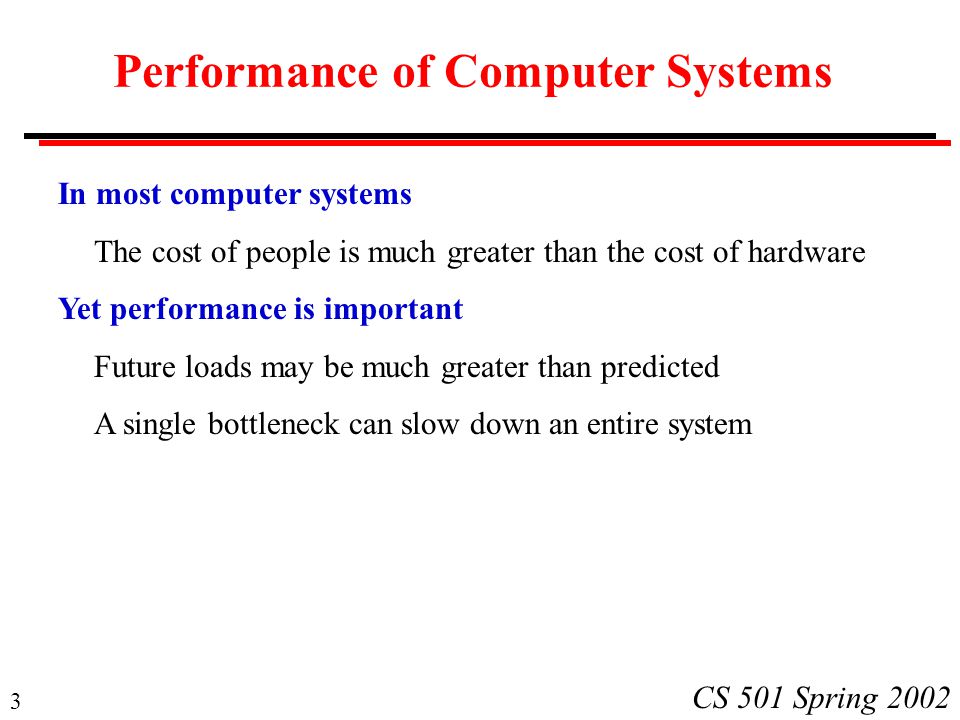 Performance of Computer Systems

In most computer systems

The cost of people is much greater than the cost of hardware

Yet performance is important

Future loads may be much greater than predicted

A single bottleneck can slow down an entire system

3

CS 501 Spring 2002